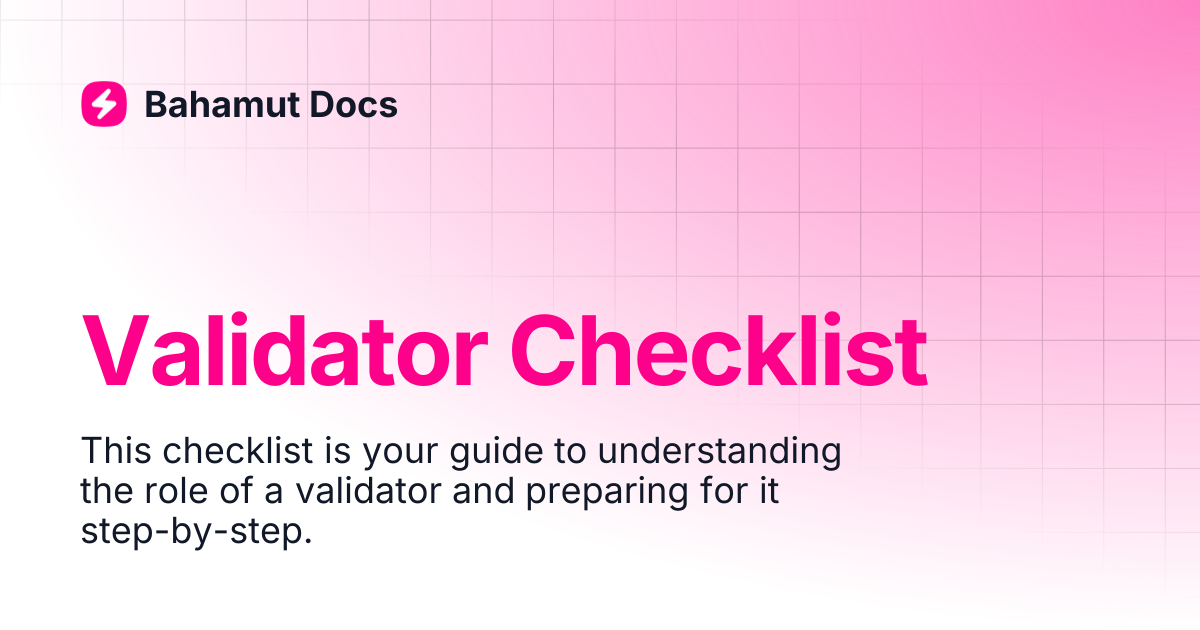 Bahamut Docs

Validator Checklist

This checklist is your guide to understanding the role of a validator and preparing for it step-by-step.